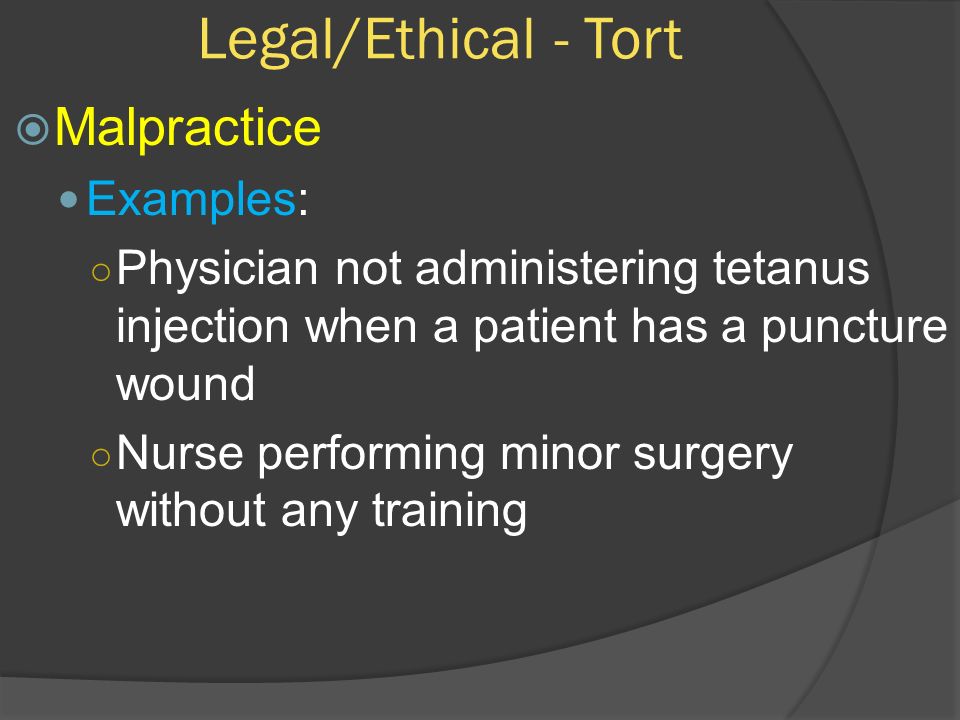 Legal/Ethical - Tort

Malpractice

Examples:

Physician not administering tetanus injection when a patient has a puncture wound

Nurse performing minor surgery without any training